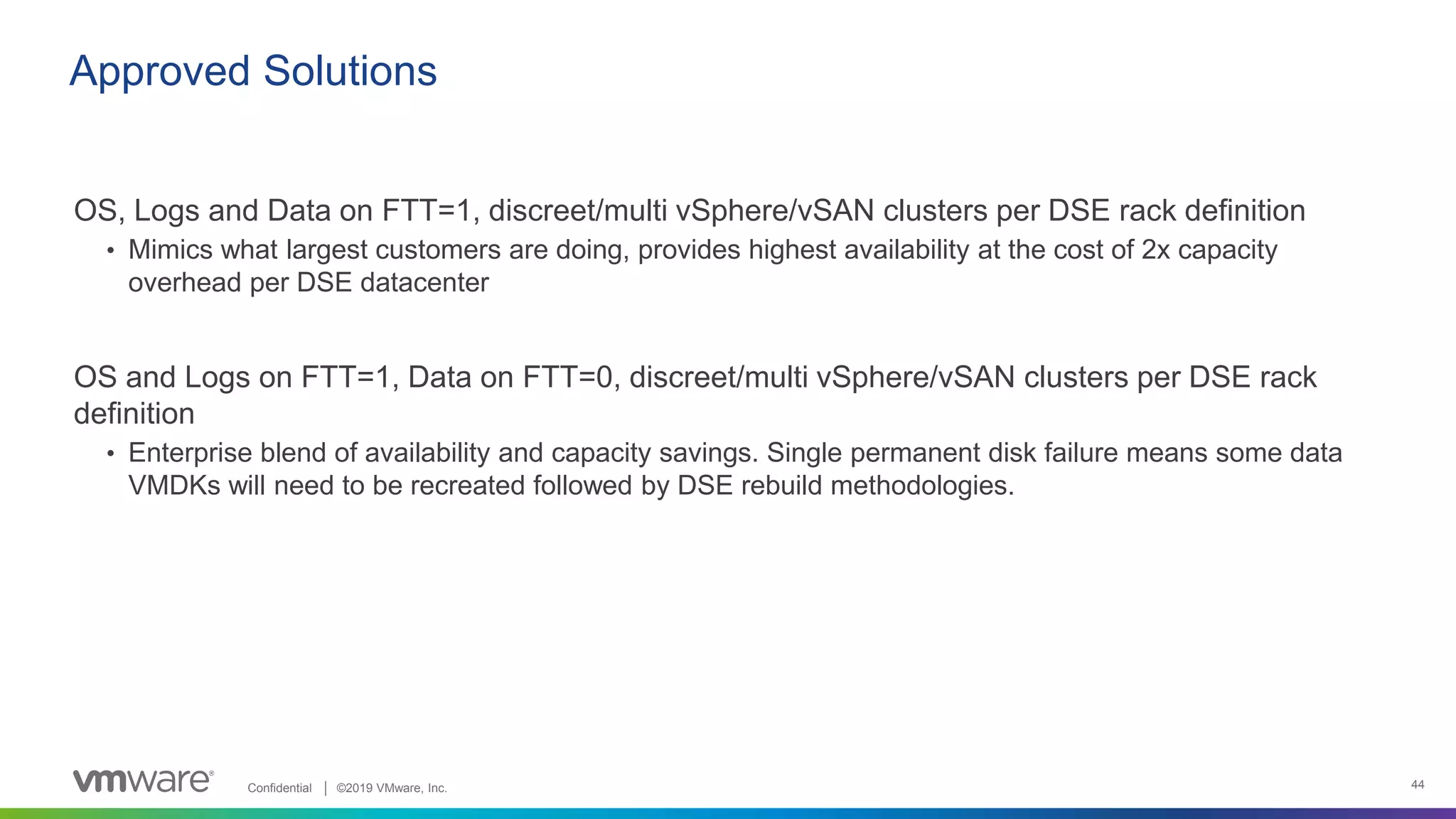 Approved Solutions

OS, Logs and Data on FTT=1, discreet/multi vSphere/vSAN clusters per DSE rack definition

• Mimics what largest customers are doing, provides highest availability at the cost of 2x capacity overhead per DSE datacenter

OS and Logs on FTT=1, Data on FTT=0, discreet/multi vSphere/vSAN clusters per DSE rack definition

• Enterprise blend of availability and capacity savings. Single permanent disk failure means some data VMDKs will need to be recreated followed by DSE rebuild methodologies.

vmware® Confidential | ©2019 VMware, Inc.

44